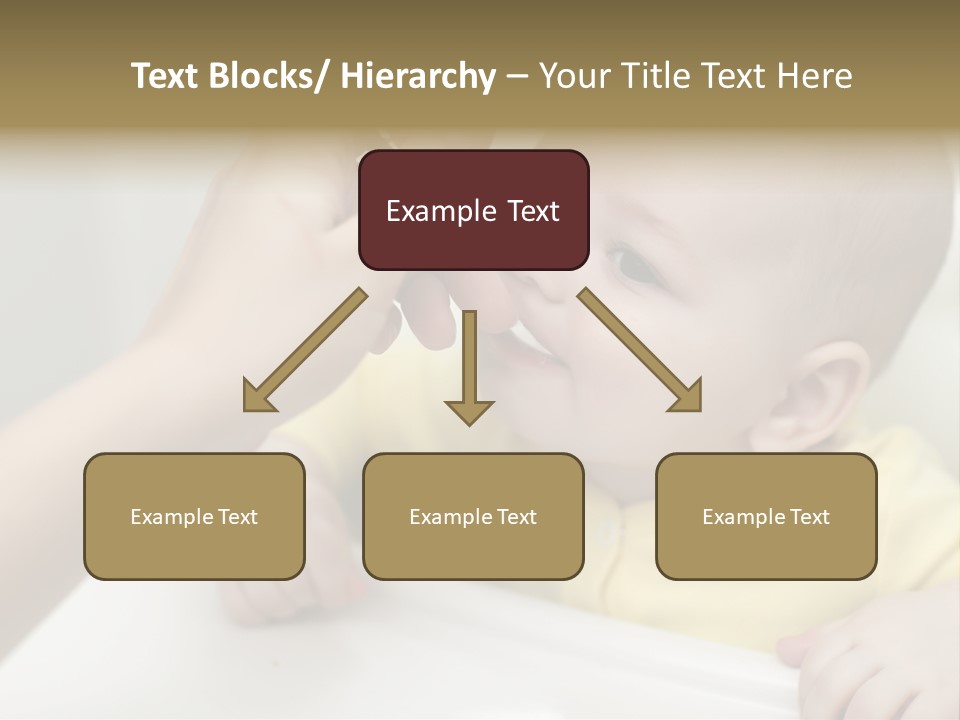 Text Blocks/ Hierarchy – Your Title Text Here

Example Text

Example Text

Example Text

Example Text